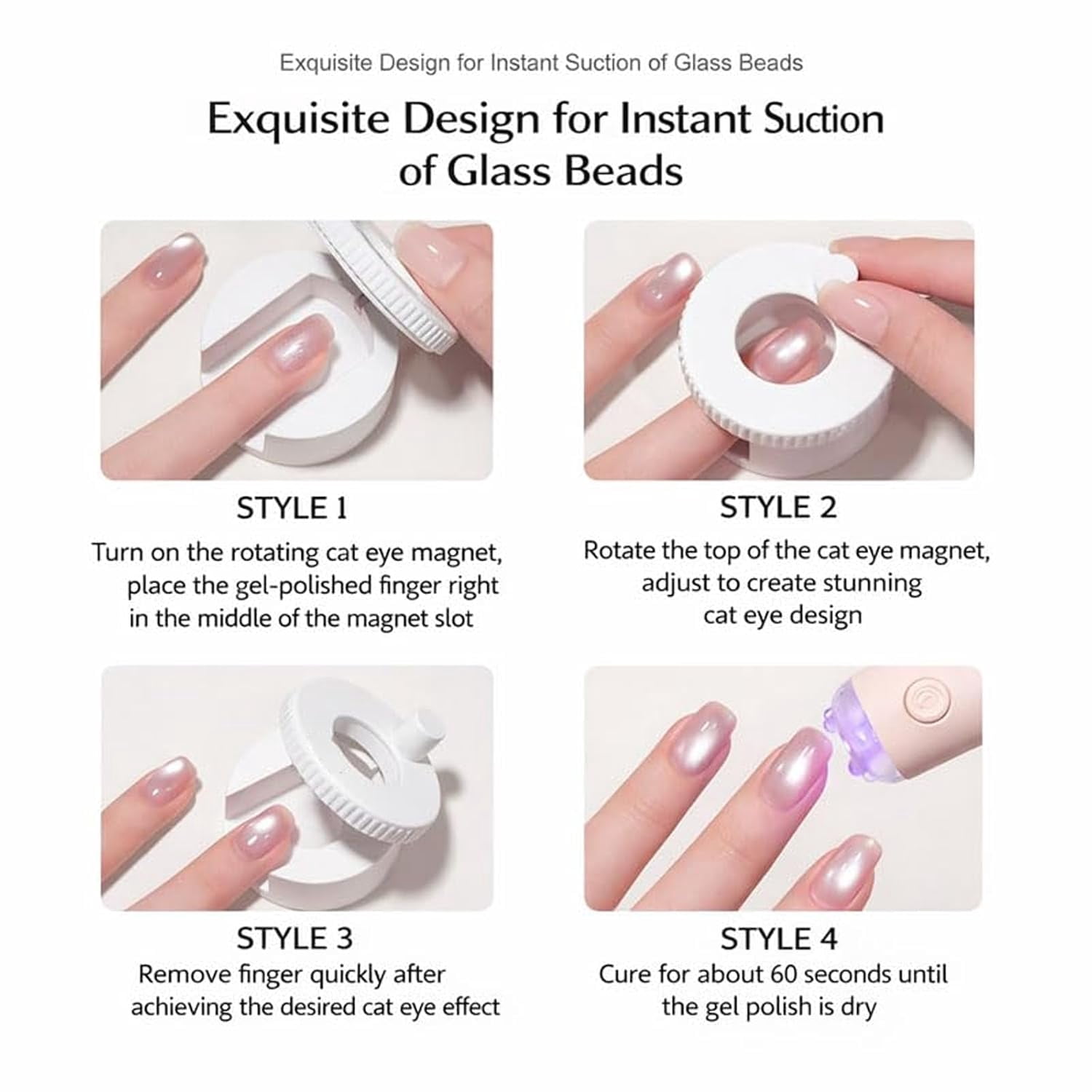 Exquisite Design for Instant Suction of Glass Beads

Exquisite Design for Instant Suction of Glass Beads

STYLE 1
Turn on the rotating cat eye magnet, place the gel-polished finger right in the middle of the magnet slot

STYLE 2
Rotate the top of the cat eye magnet, adjust to create stunning cat eye design

STYLE 3
Remove finger quickly after achieving the desired cat eye effect

STYLE 4
Cure for about 60 seconds until the gel polish is dry